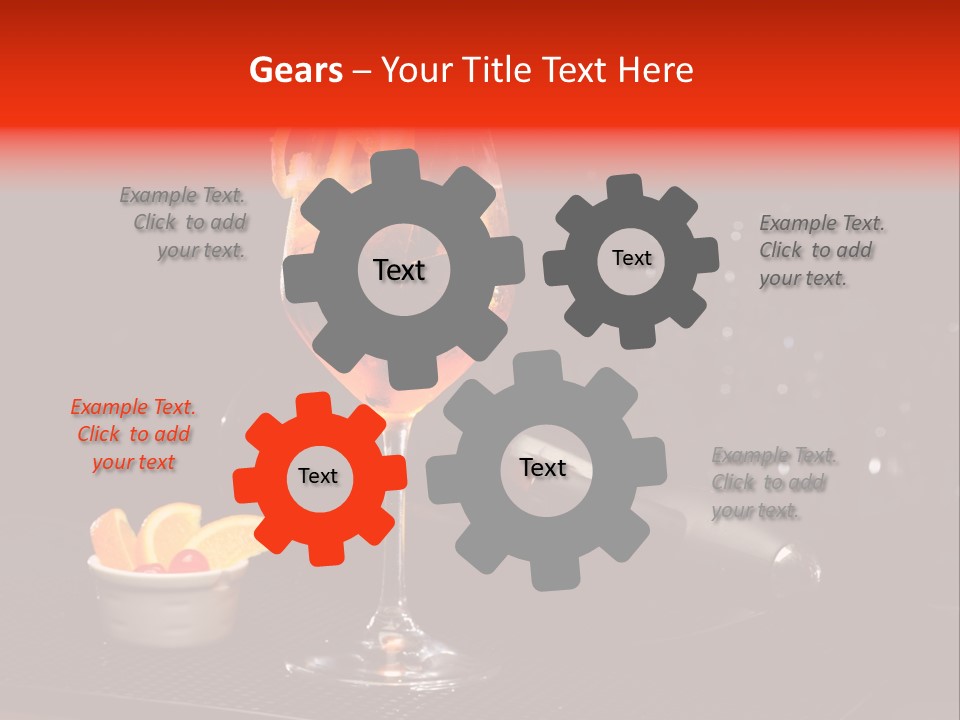 Gears – Your Title Text Here

Example Text. Click to add your text.

Text

Text

Example Text. Click to add your text.

Example Text. Click to add your text

Text

Text

Example Text. Click to add your text.